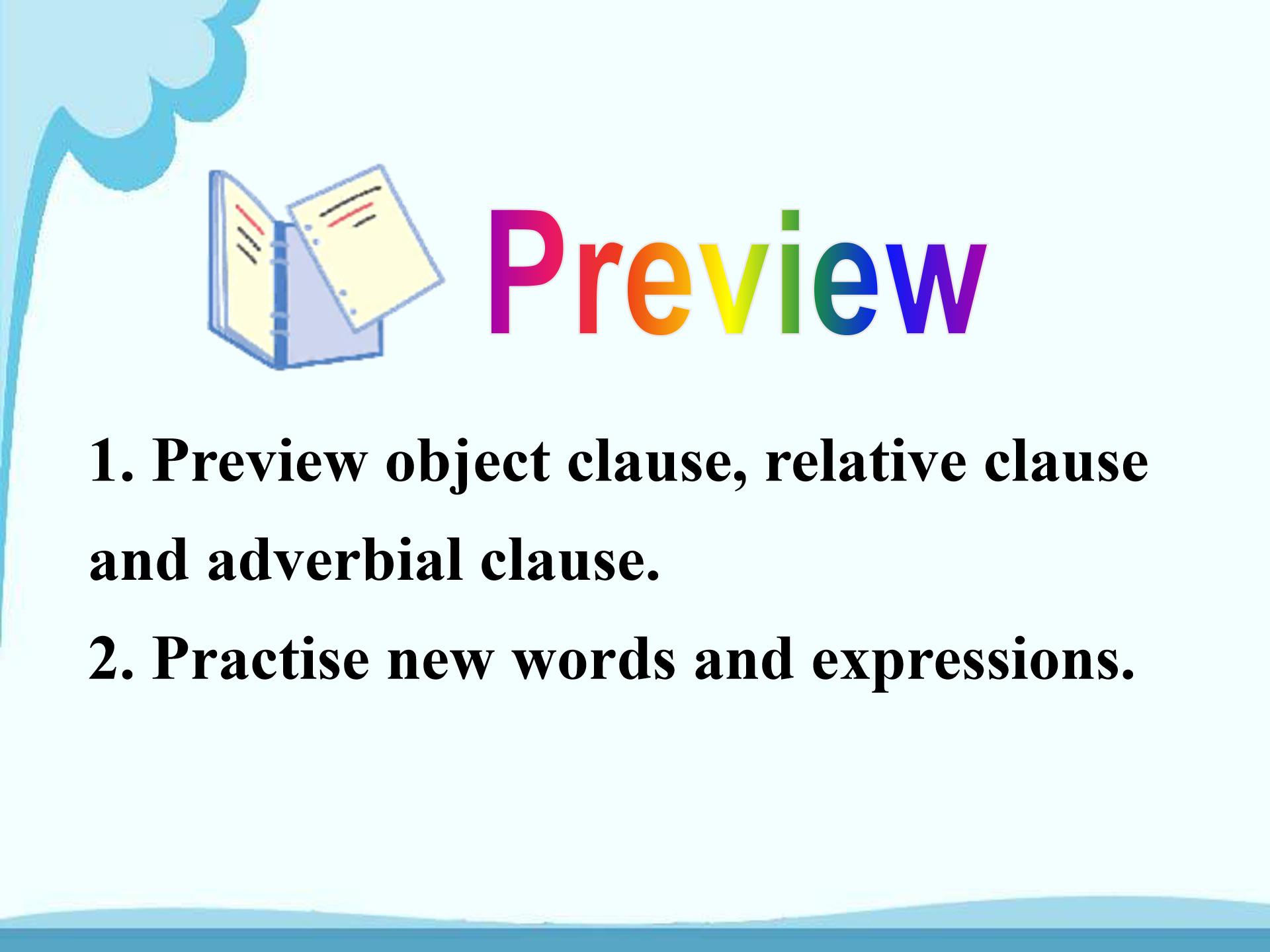 Preview

1. Preview object clause, relative clause and adverbial clause.

2. Practise new words and expressions.